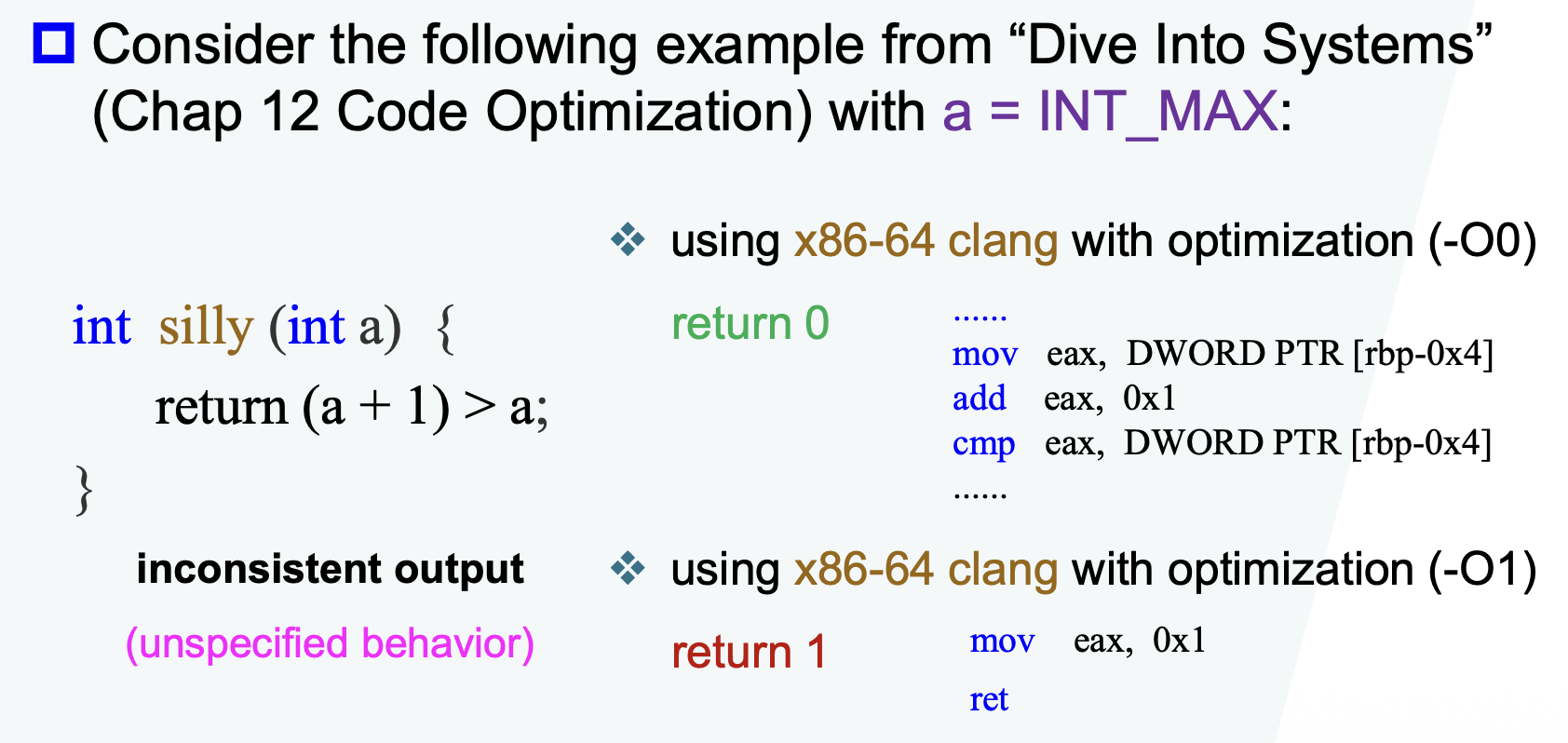 Consider the following example from “Dive Into Systems” (Chap 12 Code Optimization) with a = INT_MAX:

int silly (int a) {
return (a + 1) > a;
}

inconsistent output

(unspecified behavior)

using x86-64 clang with optimization (-O0)

return 0

......
mov eax, DWORD PTR [rbp-0x4]
add eax, 0x1
cmp eax, DWORD PTR [rbp-0x4]
......

using x86-64 clang with optimization (-O1)

return 1

mov eax, 0x1
ret